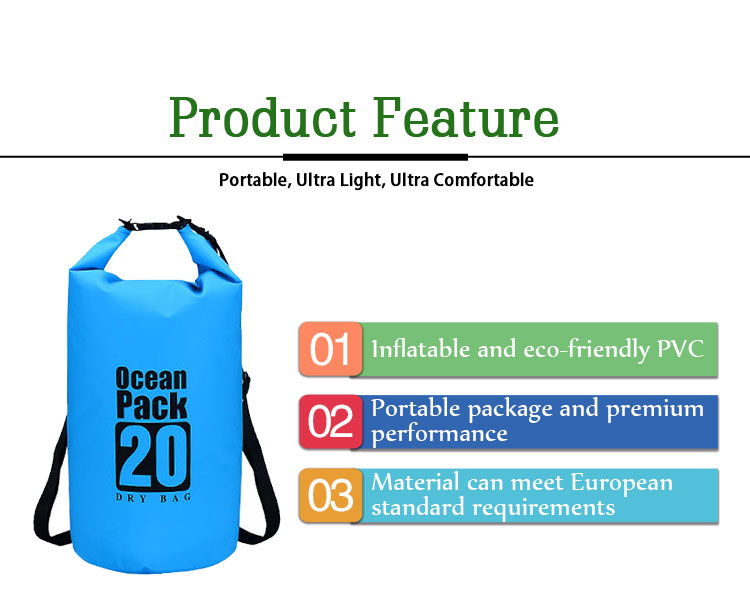 Product Feature

Portable, Ultra Light, Ultra Comfortable

Ocean Pack 20 DRY BAG

01 Inflatable and eco-friendly PVC

02 Portable package and premium performance

03 Material can meet European standard requirements